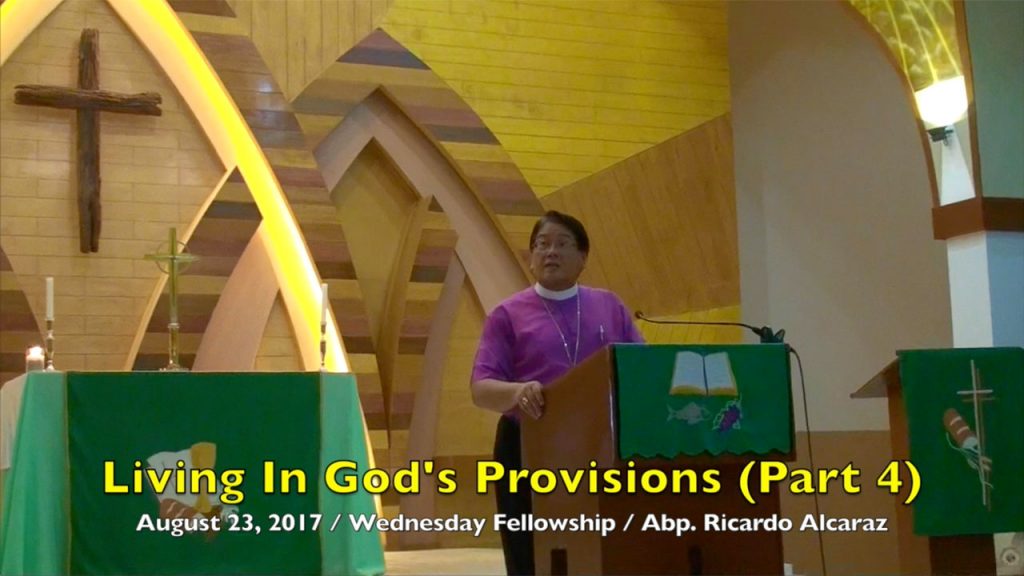 Living In God's Provisions (Part 4)
August 23, 2017 / Wednesday Fellowship / Abp. Ricardo Alcaraz